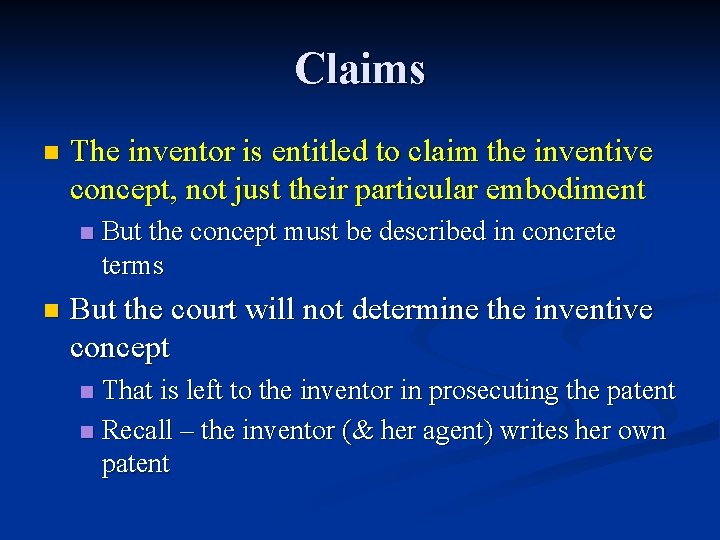 Claims

The inventor is entitled to claim the inventive concept, not just their particular embodiment

But the concept must be described in concrete terms

But the court will not determine the inventive concept

That is left to the inventor in prosecuting the patent

Recall – the inventor (& her agent) writes her own patent